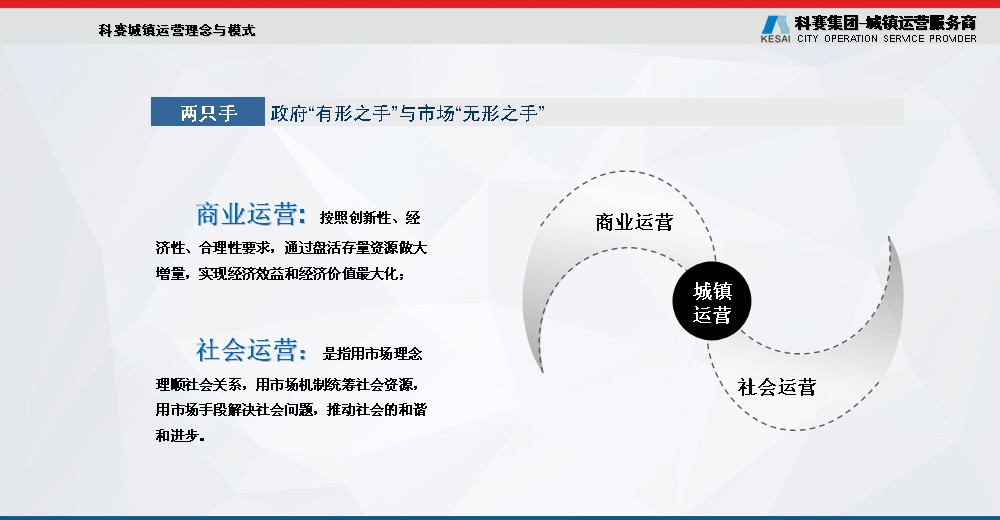 科赛城镇运营理念与模式

科赛集团-城镇运营服务商
KESAI CITY OPERATION SERVICE PROVIDER

两只手 政府“有形之手”与市场“无形之手”

商业运营：按照创新性、经济性、合理性要求，通过盘活存量资源做大增量，实现经济效益和经济价值最大化；

社会运营：是指用市场理念理顺社会关系，用市场机制统筹社会资源，用市场手段解决社会问题，推动社会的和谐和进步。

商业运营

城镇运营

社会运营